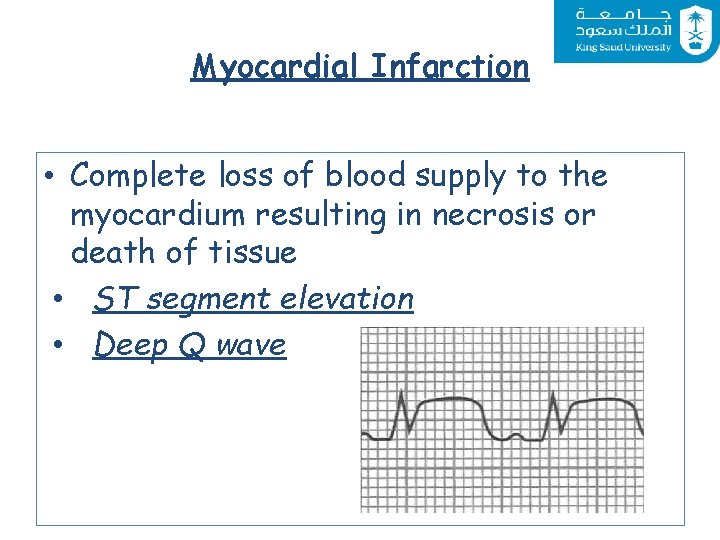 جامعة
الملك سعود
King Saud University

Myocardial Infarction

• Complete loss of blood supply to the myocardium resulting in necrosis or death of tissue
• ST segment elevation
• Deep Q wave